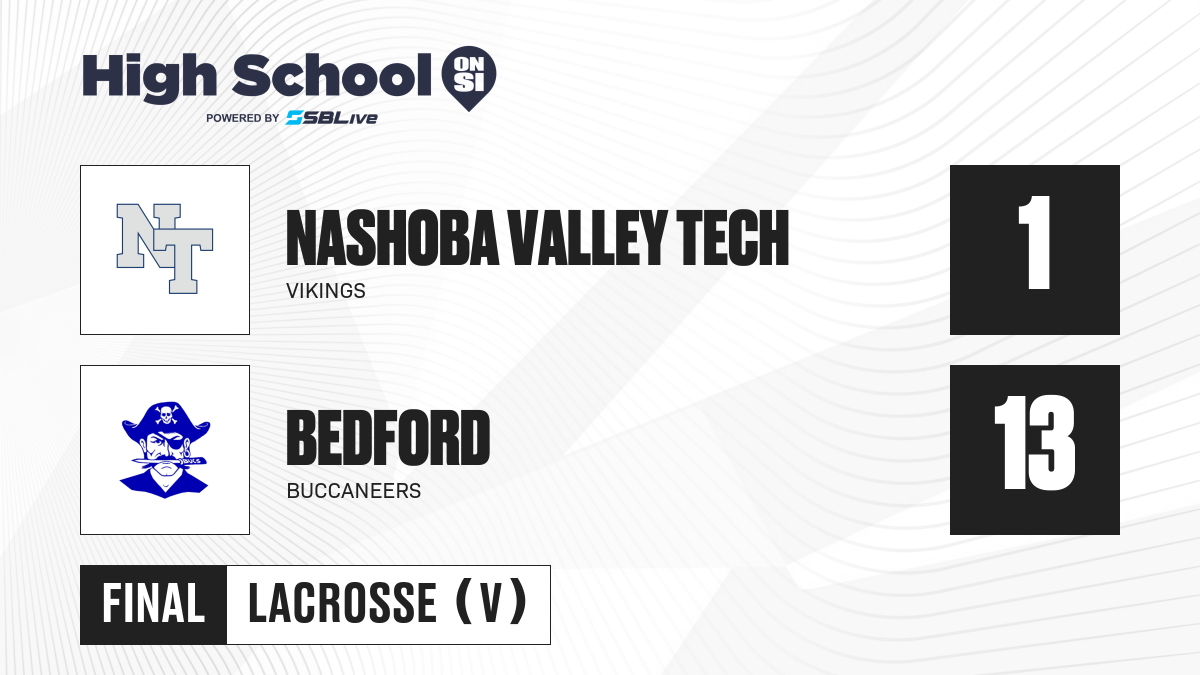 High School ON SI
POWERED BY SBLive

NT

NASHOBA VALLEY TECH
VIKINGS

1

BEDFORD
BUCCANEERS

13

FINAL LACROSSE (V)